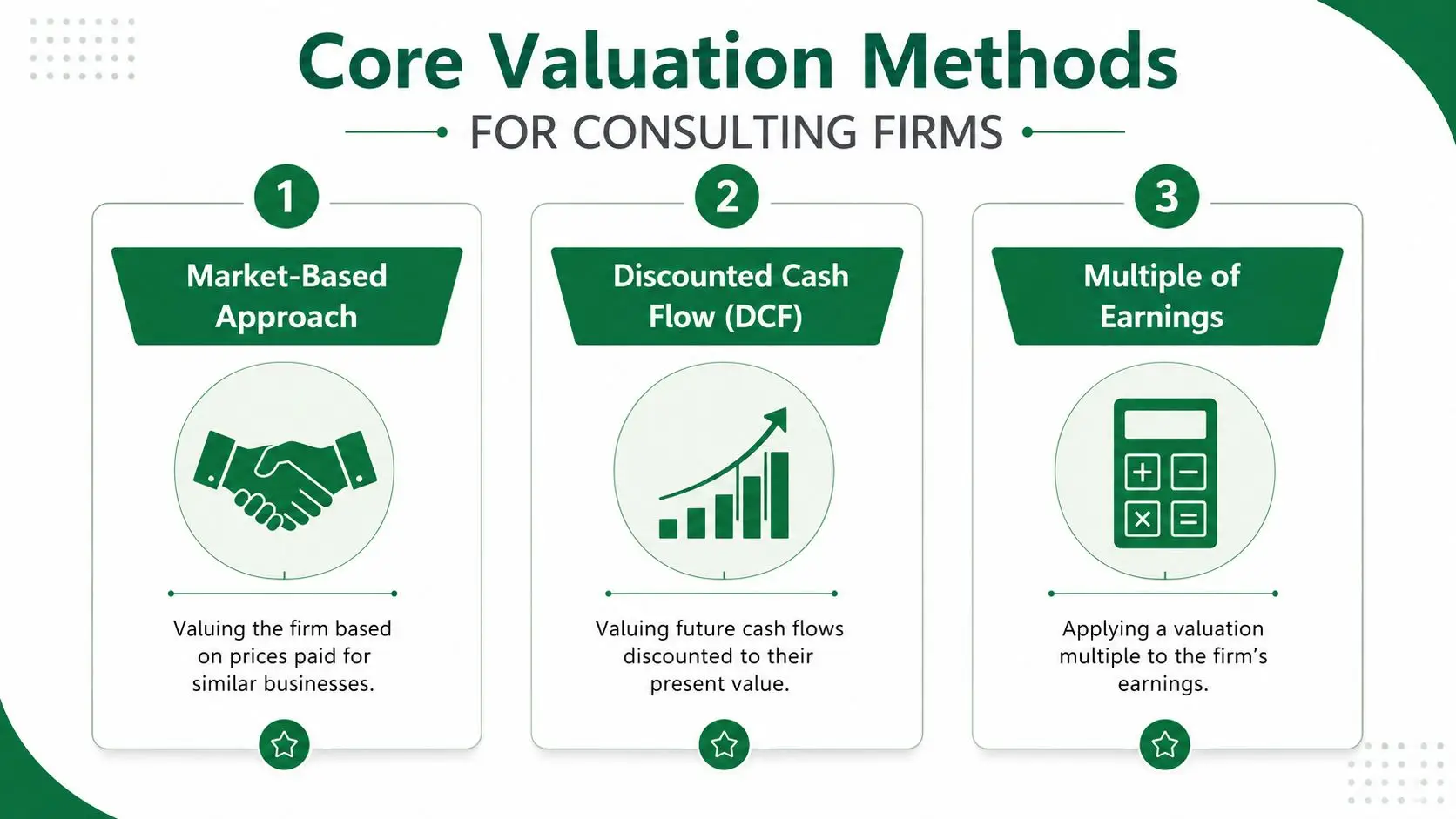 Core Valuation Methods

FOR CONSULTING FIRMS

1

Market-Based Approach

Valuing the firm based on prices paid for similar businesses.

2

Discounted Cash Flow (DCF)

Valuing future cash flows discounted to their present value.

3

Multiple of Earnings

Applying a valuation multiple to the firm's earnings.